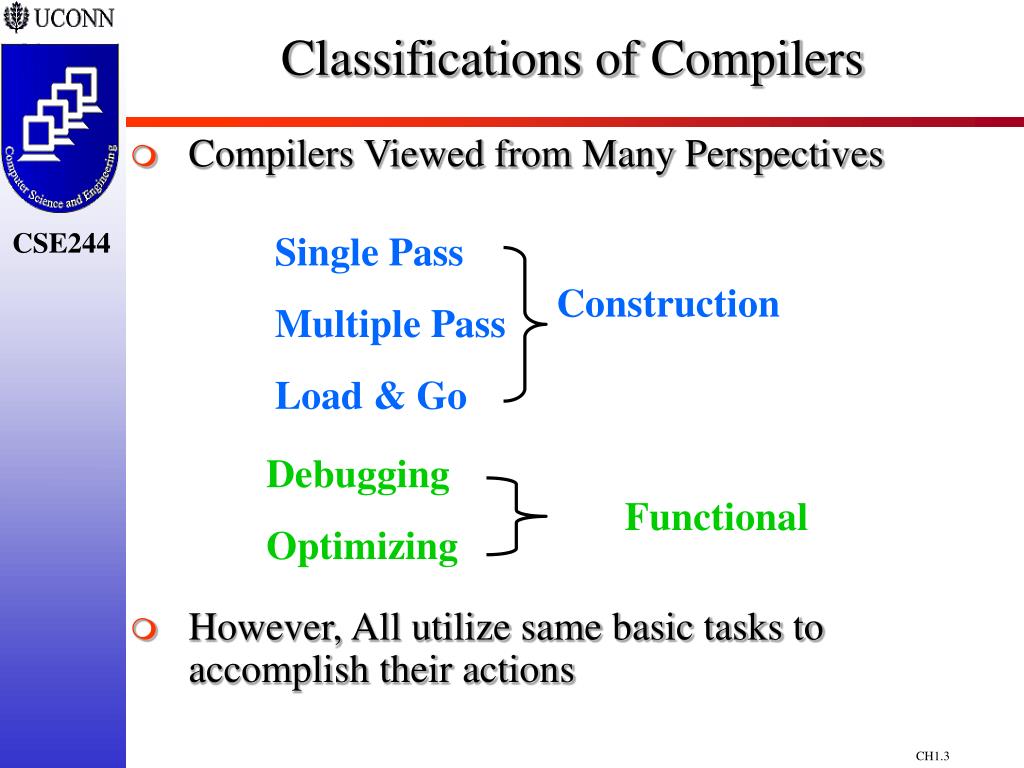 UCONN

Computer Science and Engineering

CSE244

Classifications of Compilers

Compilers Viewed from Many Perspectives

Single Pass

Multiple Pass

Load & Go

Construction

Debugging

Optimizing

Functional

However, All utilize same basic tasks to accomplish their actions

CH1.3